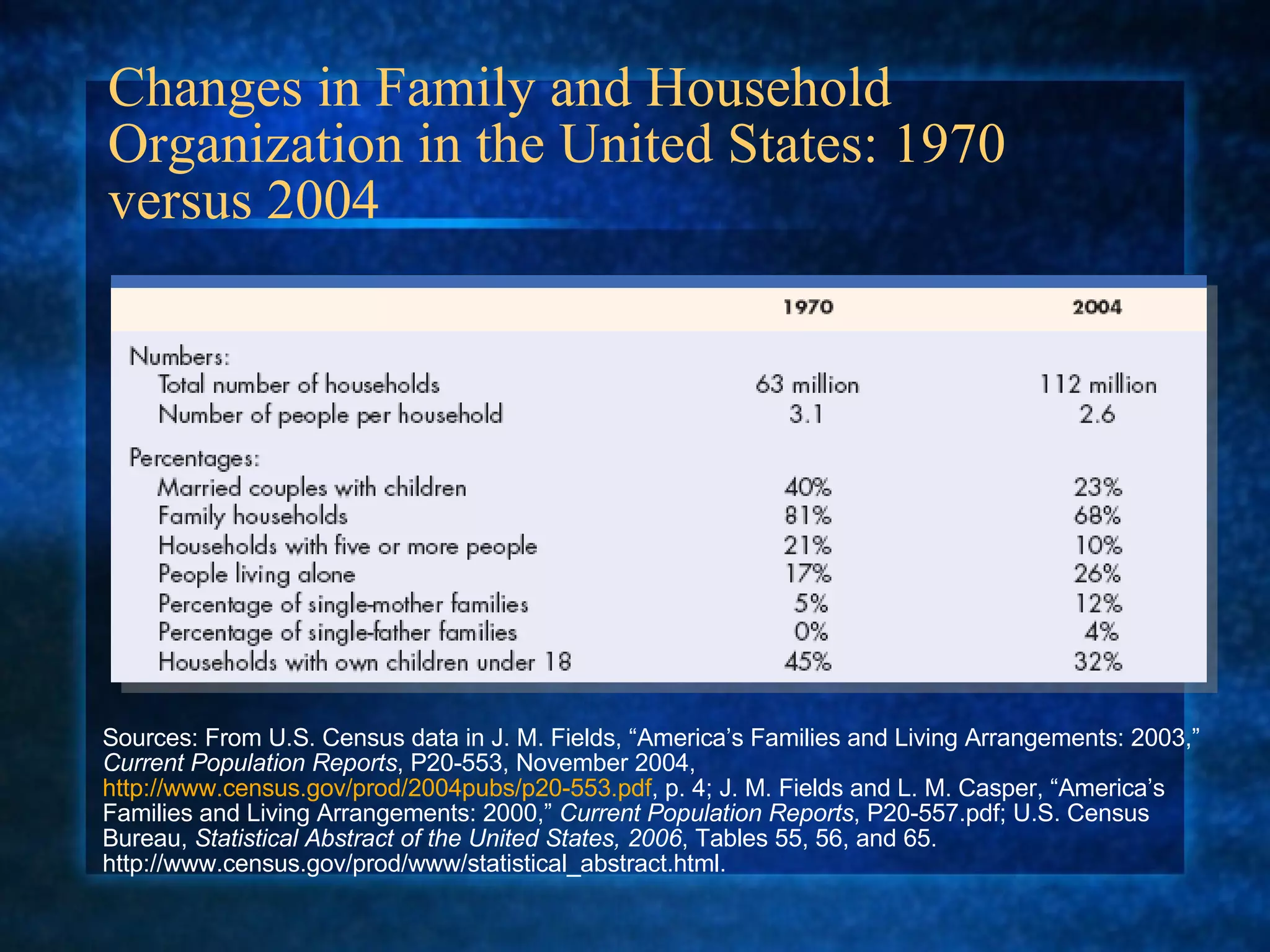 Changes in Family and Household Organization in the United States: 1970 versus 2004

| | 1970 | 2004 |
|---|---|---|
| Numbers: | | |
| Total number of households | 63 million | 112 million |
| Number of people per household | 3.1 | 2.6 |
| Percentages: | | |
| Married couples with children | 40% | 23% |
| Family households | 81% | 68% |
| Households with five or more people | 21% | 10% |
| People living alone | 17% | 26% |
| Percentage of single-mother families | 5% | 12% |
| Percentage of single-father families | 0% | 4% |
| Households with own children under 18 | 45% | 32% |

Sources: From U.S. Census data in J. M. Fields, “America’s Families and Living Arrangements: 2003,” Current Population Reports, P20-553, November 2004, http://www.census.gov/prod/2004pubs/p20-553.pdf, p. 4; J. M. Fields and L. M. Casper, “America’s Families and Living Arrangements: 2000,” Current Population Reports, P20-557.pdf; U.S. Census Bureau, Statistical Abstract of the United States, 2006, Tables 55, 56, and 65. http://www.census.gov/prod/www/statistical_abstract.html.